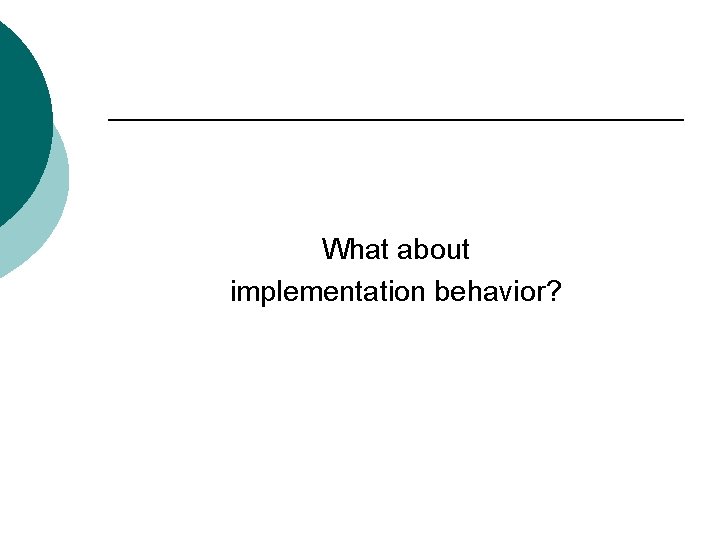 What about implementation behavior?